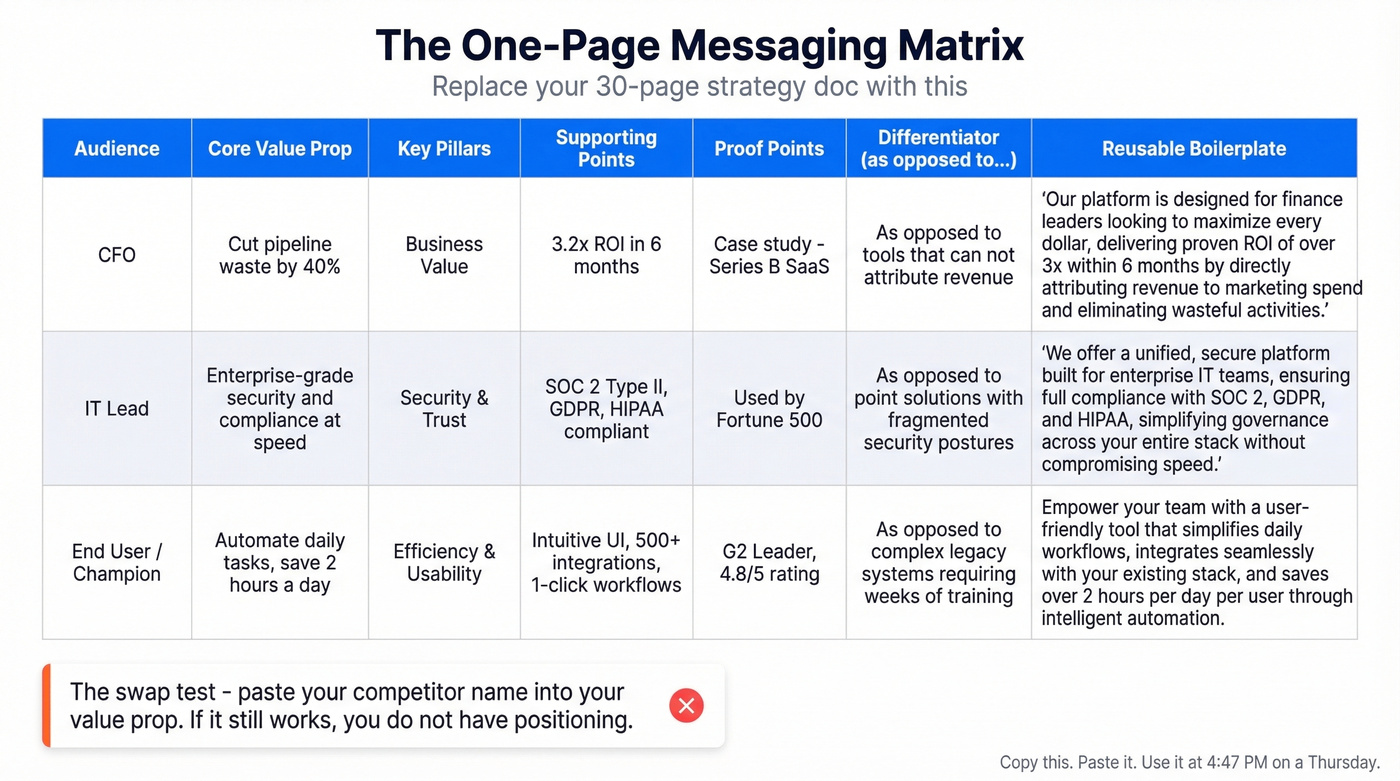 The One-Page Messaging Matrix
Replace your 30-page strategy doc with this

| Audience | Core Value Prop | Key Pillars | Supporting Points | Proof Points | Differentiator (as opposed to...) | Reusable Boilerplate |
|---|---|---|---|---|---|---|
| CFO | Cut pipeline waste by 40% | Business Value | 3.2x ROI in 6 months | Case study - Series B SaaS | As opposed to tools that can not attribute revenue | 'Our platform is designed for finance leaders looking to maximize every dollar, delivering proven ROI of over 3x within 6 months by directly attributing revenue to marketing spend and eliminating wasteful activities.' |
| IT Lead | Enterprise-grade security and compliance at speed | Security & Trust | SOC 2 Type II, GDPR, HIPAA compliant | Used by Fortune 500 | As opposed to point solutions with fragmented security postures | 'We offer a unified, secure platform built for enterprise IT teams, ensuring full compliance with SOC 2, GDPR, and HIPAA, simplifying governance across your entire stack without compromising speed.' |
| End User / Champion | Automate daily tasks, save 2 hours a day | Efficiency & Usability | Intuitive UI, 500+ integrations, 1-click workflows | G2 Leader, 4.8/5 rating | As opposed to complex legacy systems requiring weeks of training | Empower your team with a user-friendly tool that simplifies daily workflows, integrates seamlessly with your existing stack, and saves over 2 hours per day per user through intelligent automation. |

The swap test - paste your competitor name into your value prop. If it still works, you do not have positioning.

Copy this. Paste it. Use it at 4:47 PM on a Thursday.